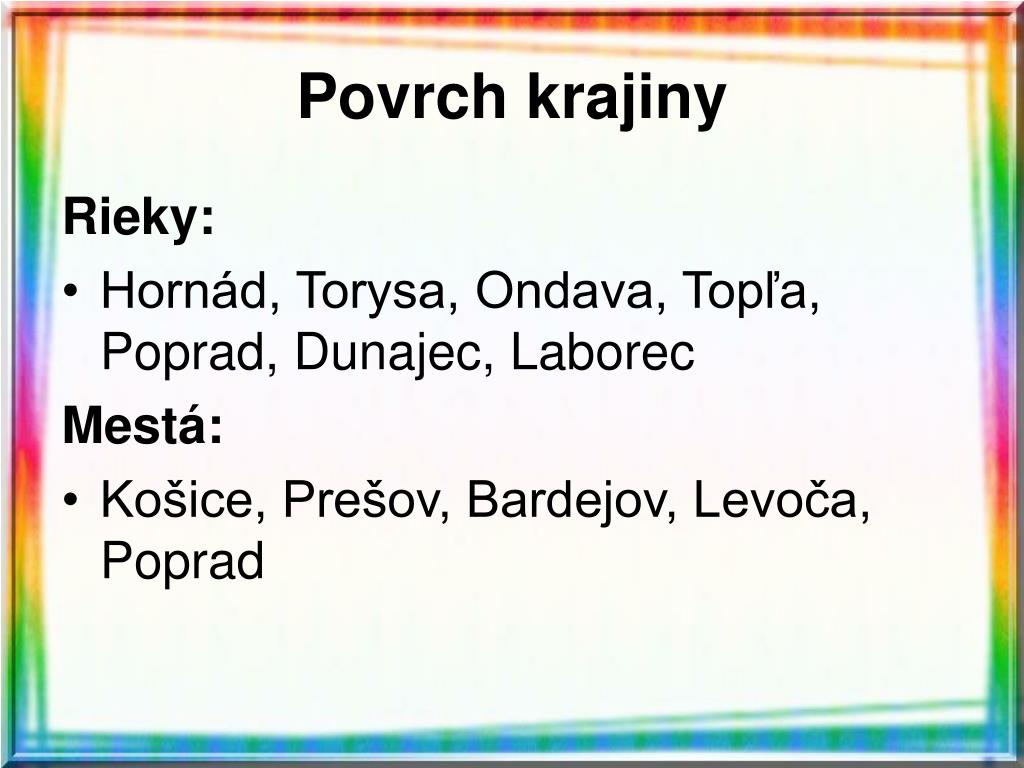 Povrch krajiny

Rieky:

• Hornád, Torysa, Ondava, Topľa, Poprad, Dunajec, Laborec

Mestá:

• Košice, Prešov, Bardejov, Levoča, Poprad